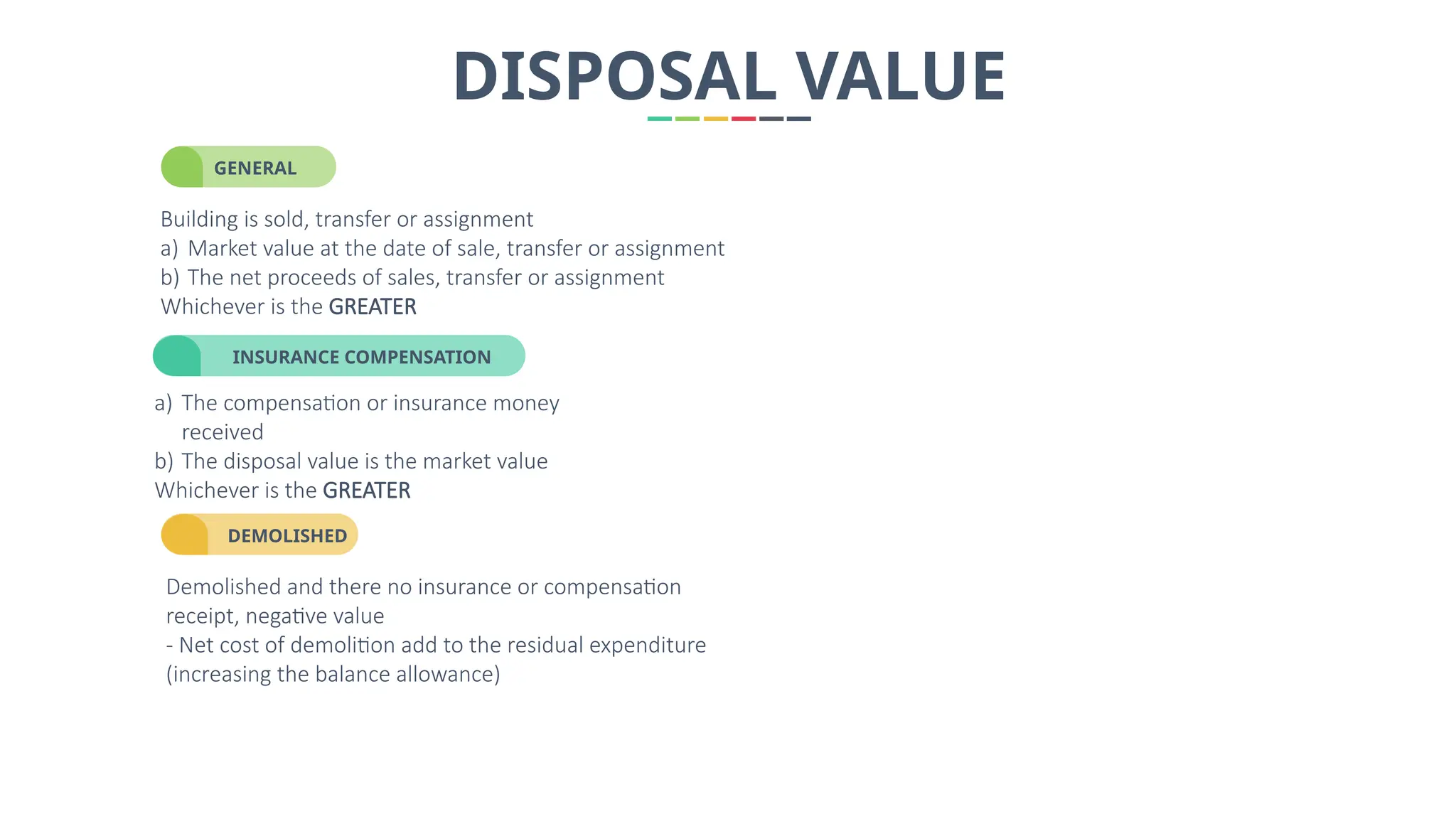 DISPOSAL VALUE

GENERAL

Building is sold, transfer or assignment
a) Market value at the date of sale, transfer or assignment
b) The net proceeds of sales, transfer or assignment
Whichever is the GREATER

INSURANCE COMPENSATION

a) The compensation or insurance money received
b) The disposal value is the market value
Whichever is the GREATER

DEMOLISHED

Demolished and there no insurance or compensation receipt, negative value
- Net cost of demolition add to the residual expenditure (increasing the balance allowance)